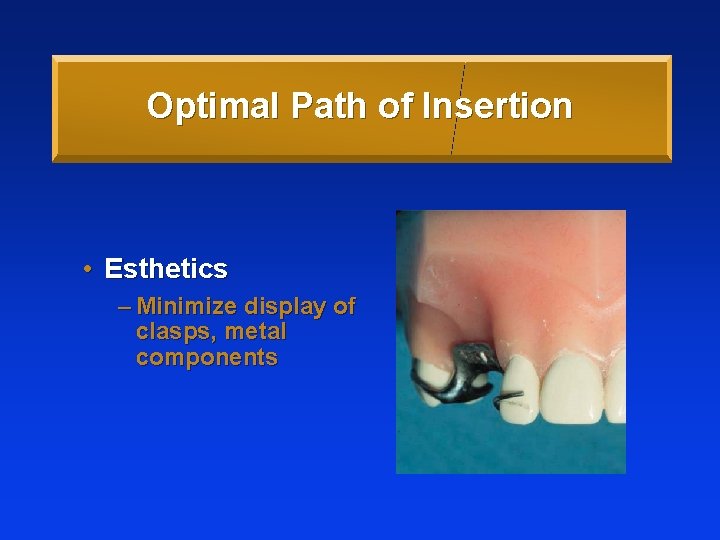 Optimal Path of Insertion

• Esthetics

– Minimize display of clasps, metal components